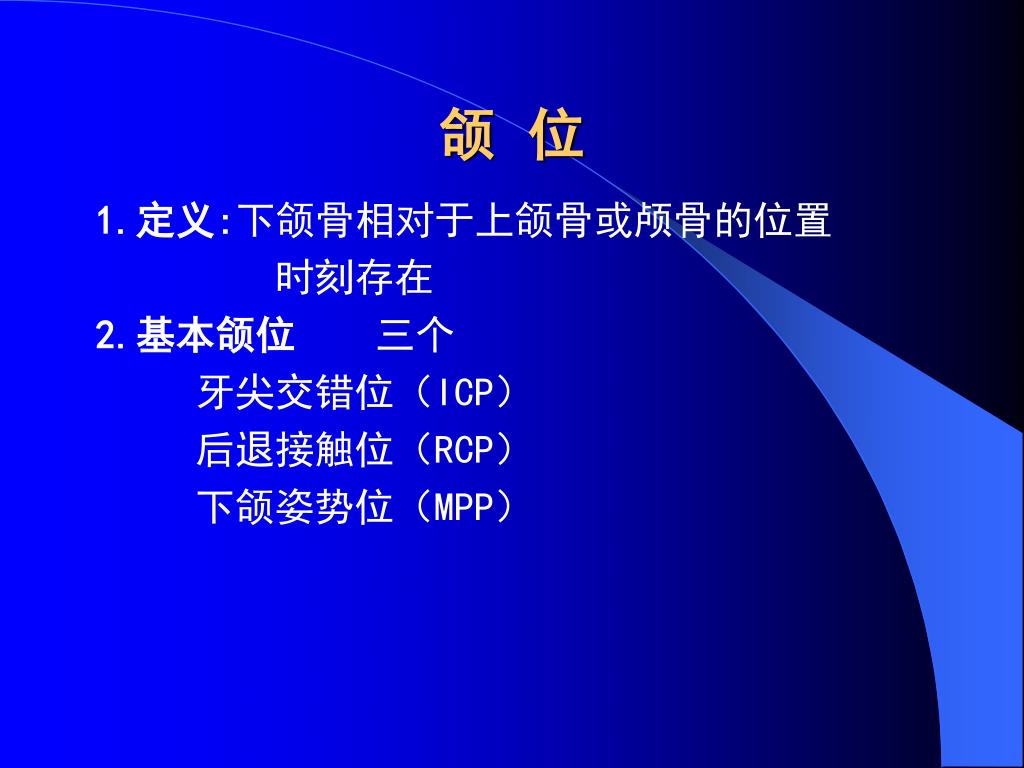 颌 位

1.定义:下颌骨相对于上颌骨或颅骨的位置

时刻存在

2.基本颌位　　三个

牙尖交错位（ICP）

后退接触位（RCP）

下颌姿势位（MPP）